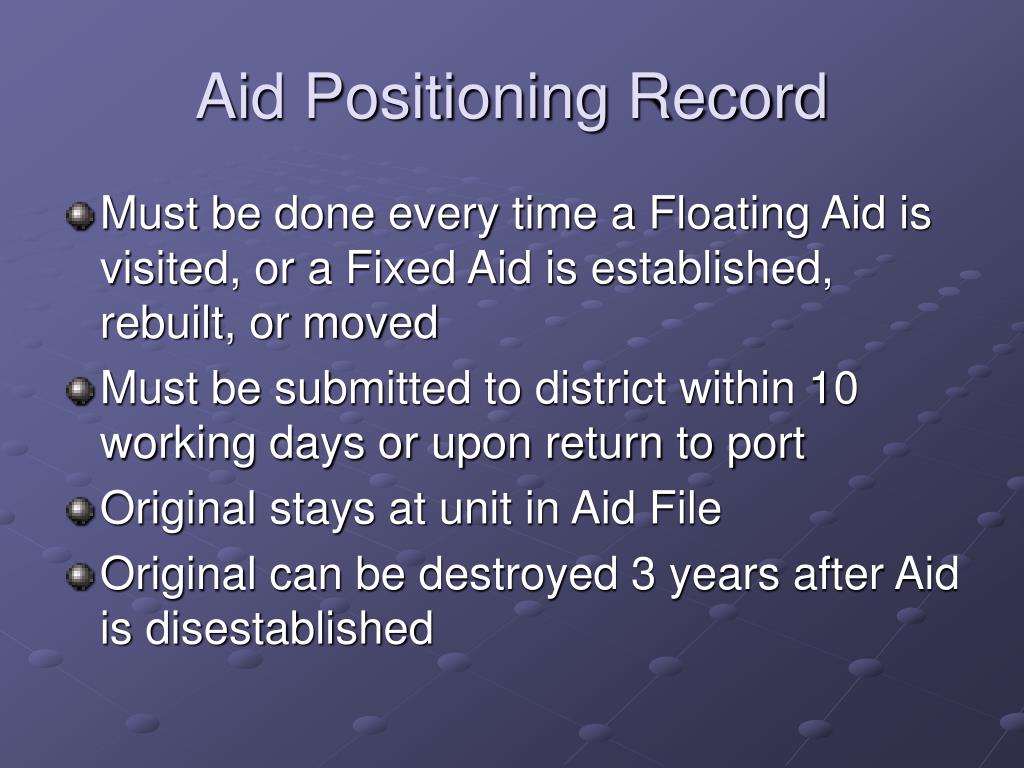 Aid Positioning Record

Must be done every time a Floating Aid is visited, or a Fixed Aid is established, rebuilt, or moved

Must be submitted to district within 10 working days or upon return to port

Original stays at unit in Aid File

Original can be destroyed 3 years after Aid is disestablished